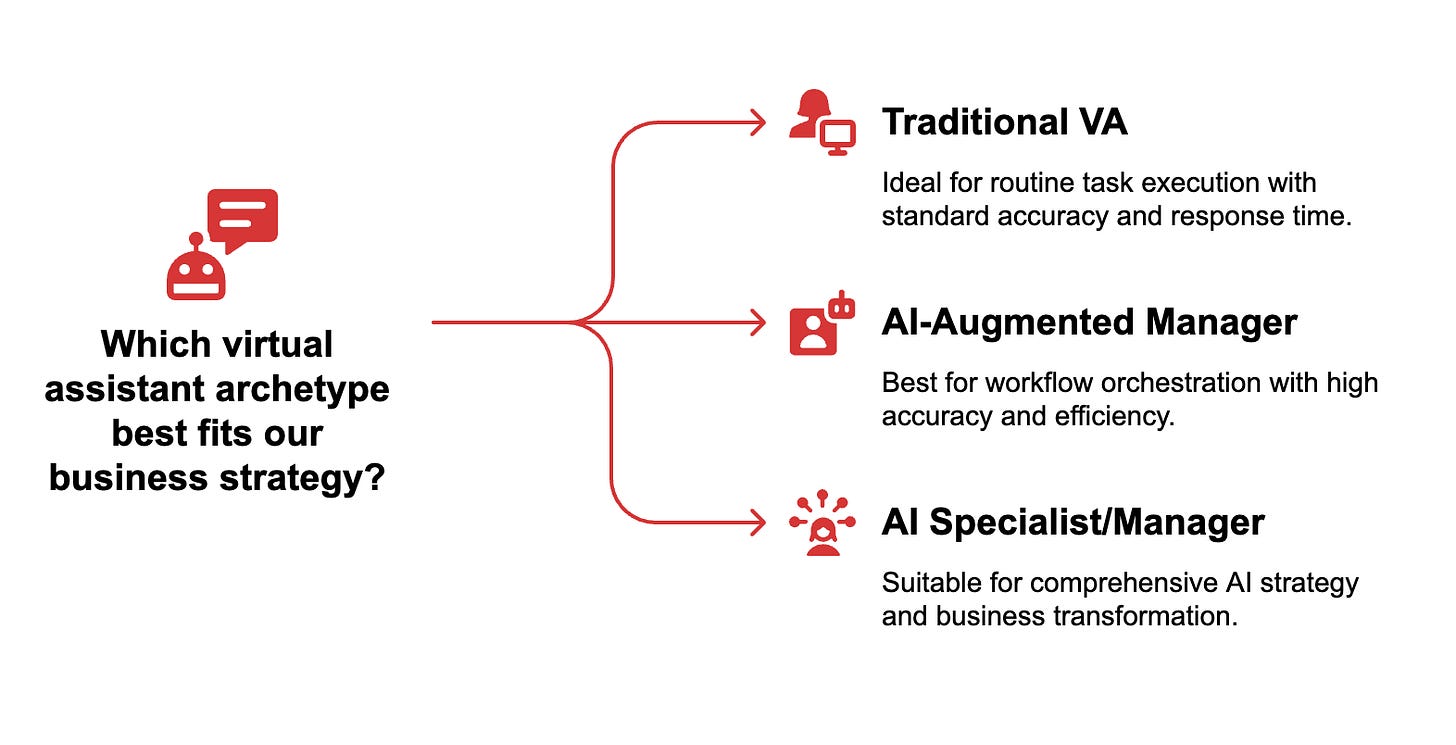 Which virtual assistant archetype best fits our business strategy?

Traditional VA

Ideal for routine task execution with standard accuracy and response time.

AI-Augmented Manager

Best for workflow orchestration with high accuracy and efficiency.

AI Specialist/Manager

Suitable for comprehensive AI strategy and business transformation.